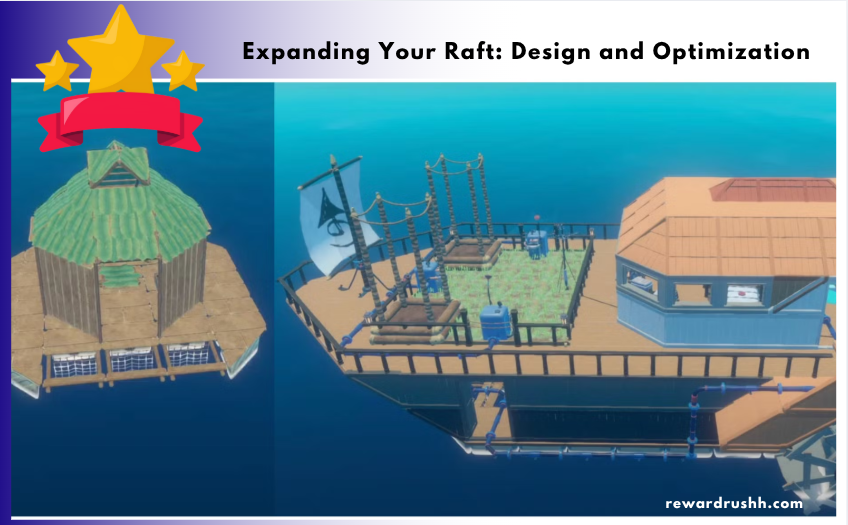 Expanding Your Raft: Design and Optimization

rewardrushh.com